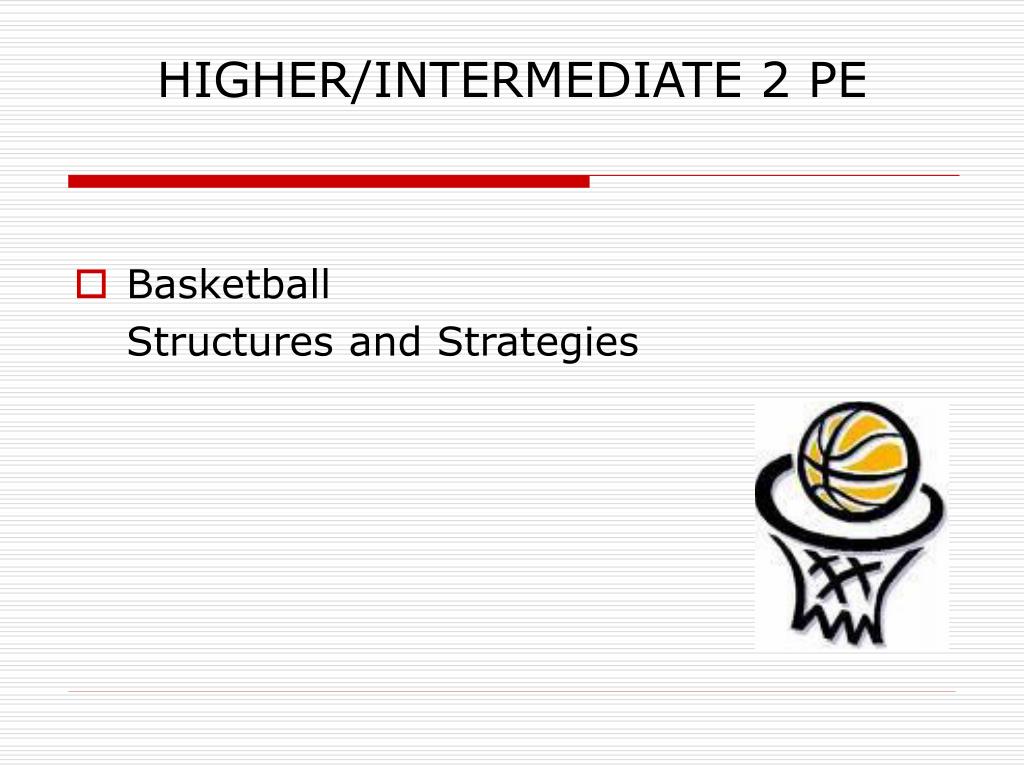 HIGHER/INTERMEDIATE 2 PE

Basketball
Structures and Strategies